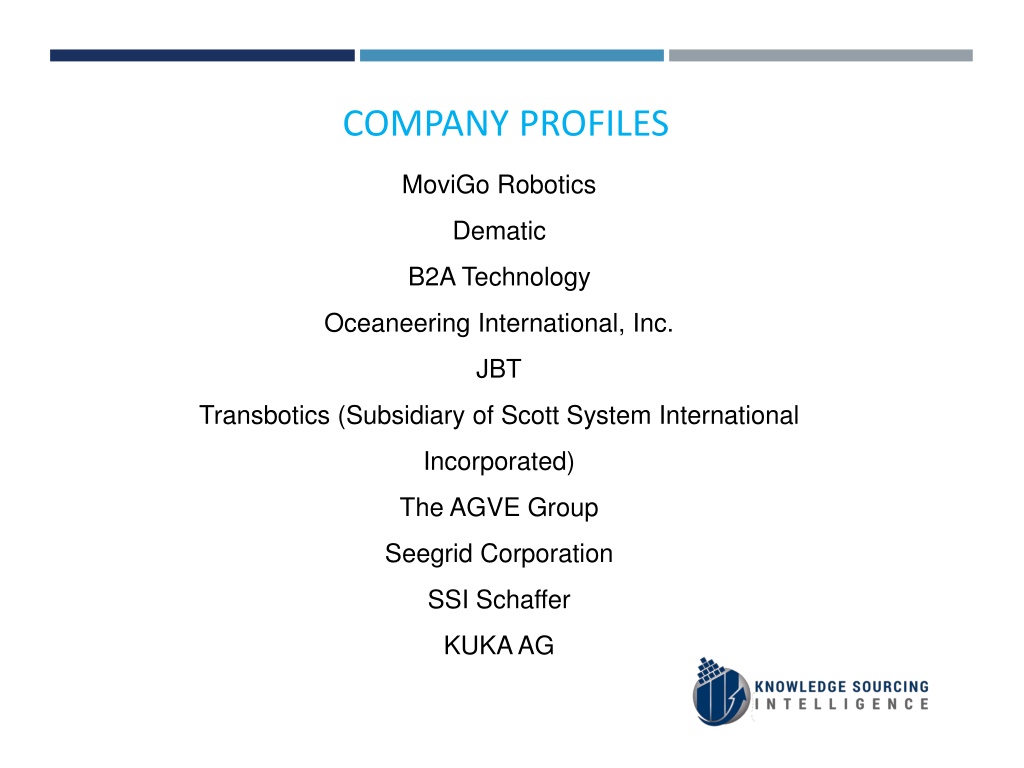 COMPANY PROFILES

MoviGo Robotics

Dematic

B2A Technology

Oceaneering International, Inc.

JBT

Transbotics (Subsidiary of Scott System International Incorporated)

The AGVE Group

Seegrid Corporation

SSI Schaffer

KUKA AG

KNOWLEDGE SOURCING INTELLIGENCE